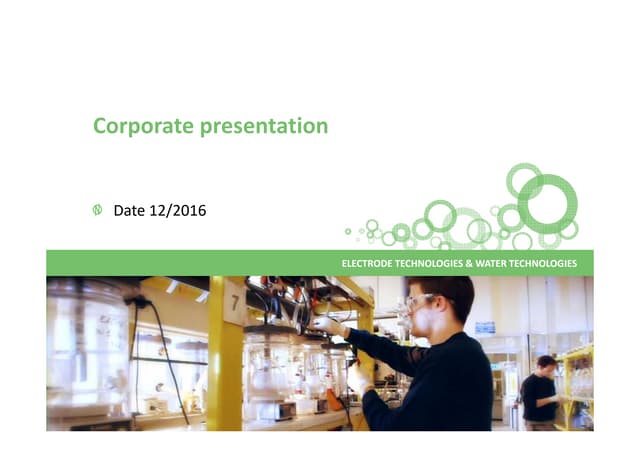 Corporate presentation

Date 12/2016

ELECTRODE TECHNOLOGIES & WATER TECHNOLOGIES

7